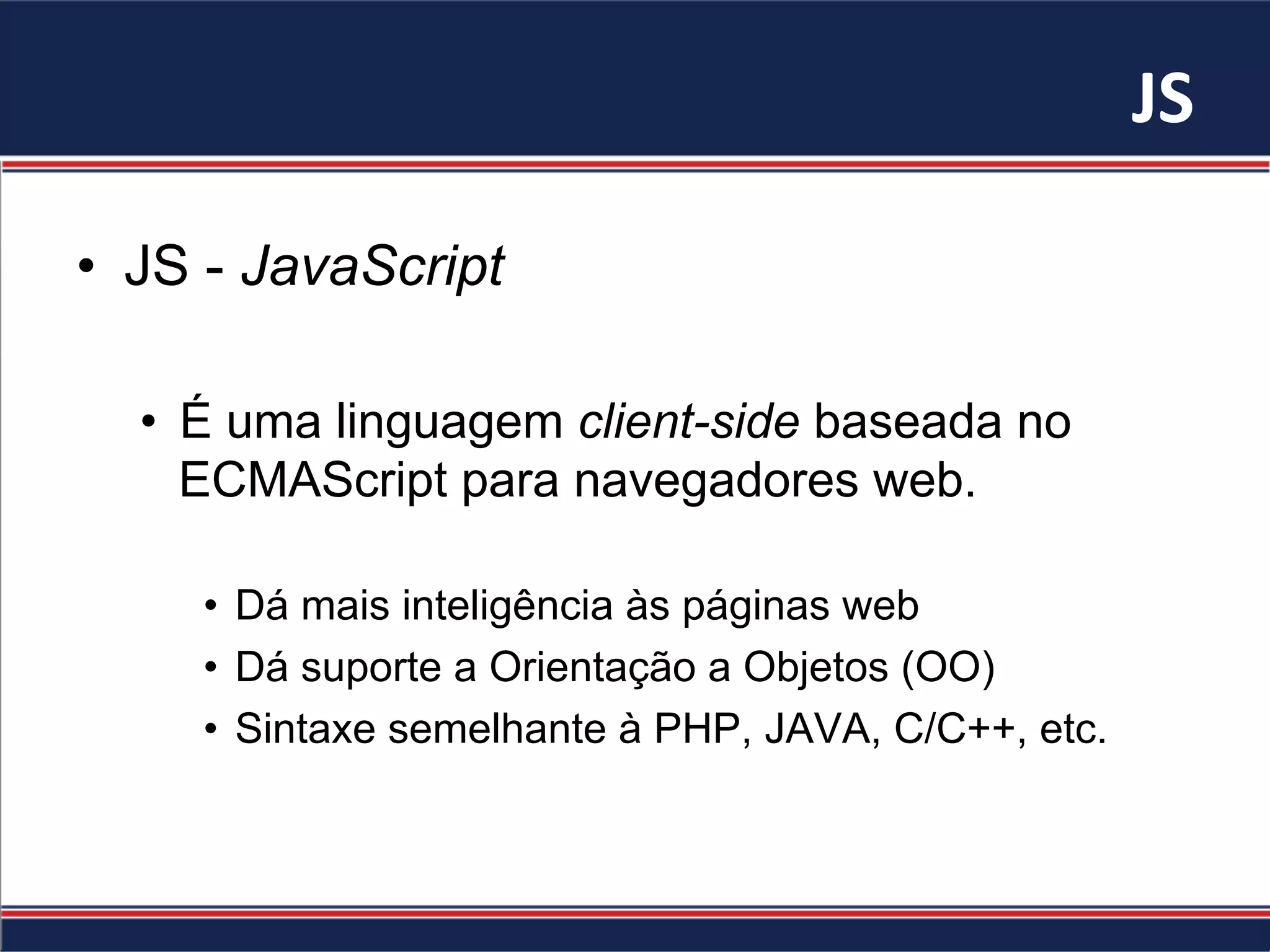 JS

• JS - JavaScript

• É uma linguagem client-side baseada no ECMAScript para navegadores web.

• Dá mais inteligência às páginas web
• Dá suporte a Orientação a Objetos (OO)
• Sintaxe semelhante à PHP, JAVA, C/C++, etc.